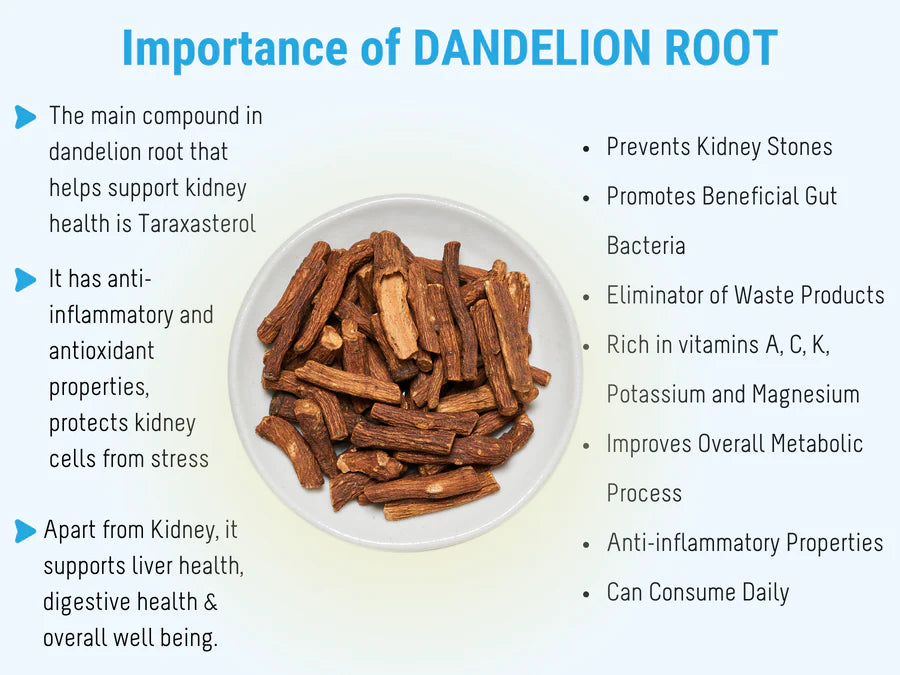 Importance of DANDELION ROOT

The main compound in dandelion root that helps support kidney health is Taraxasterol

It has anti-inflammatory and antioxidant properties, protects kidney cells from stress

Apart from Kidney, it supports liver health, digestive health & overall well being.

- Prevents Kidney Stones
- Promotes Beneficial Gut Bacteria
- Eliminator of Waste Products
- Rich in vitamins A, C, K, Potassium and Magnesium
- Improves Overall Metabolic Process
- Anti-inflammatory Properties
- Can Consume Daily